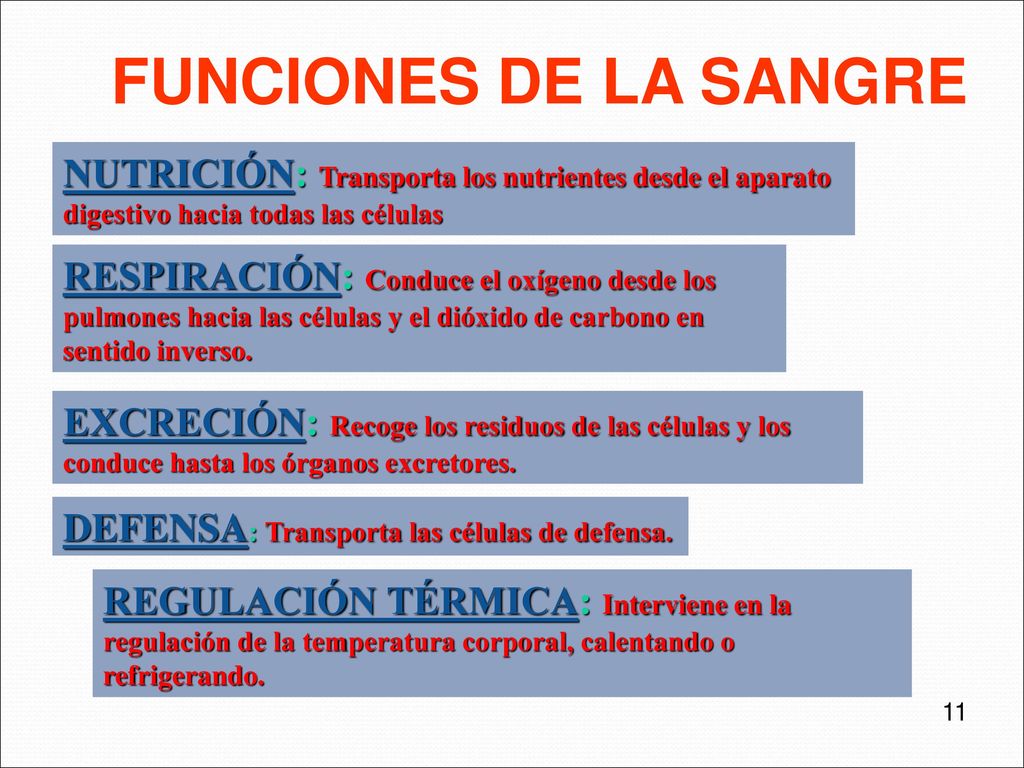 FUNCIONES DE LA SANGRE

NUTRICIÓN: Transporta los nutrientes desde el aparato digestivo hacia todas las células

RESPIRACIÓN: Conduce el oxígeno desde los pulmones hacia las células y el dióxido de carbono en sentido inverso.

EXCRECIÓN: Recoge los residuos de las células y los conduce hasta los órganos excretores.

DEFENSA: Transporta las células de defensa.

REGULACIÓN TÉRMICA: Interviene en la regulación de la temperatura corporal, calentando o refrigerando.

11